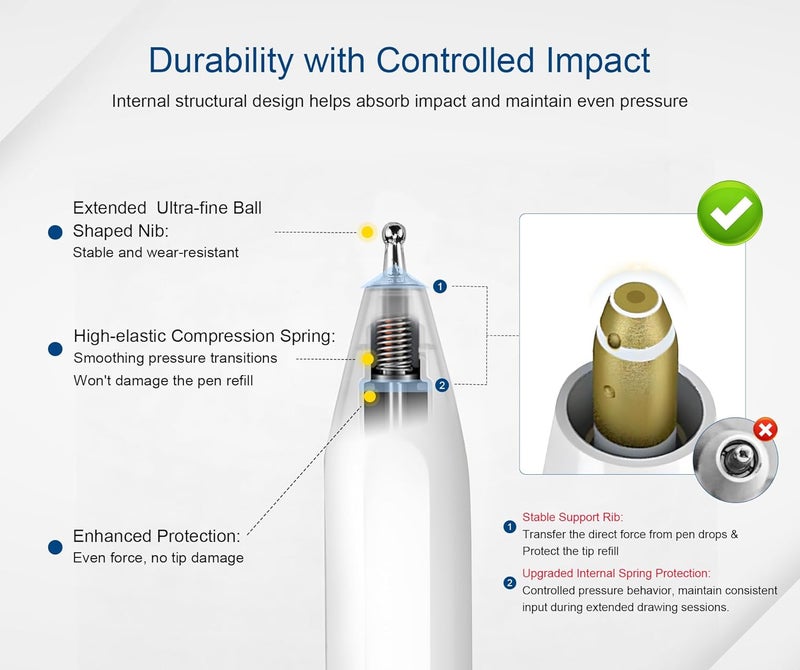 Durability with Controlled Impact

Internal structural design helps absorb impact and maintain even pressure

Extended Ultra-fine Ball Shaped Nib:
Stable and wear-resistant

High-elastic Compression Spring:
Smoothing pressure transitions
Won't damage the pen refill

Enhanced Protection:
Even force, no tip damage

1

2

1 Stable Support Rib:
Transfer the direct force from pen drops & Protect the tip refill

2 Upgraded Internal Spring Protection:
Controlled pressure behavior, maintain consistent input during extended drawing sessions.